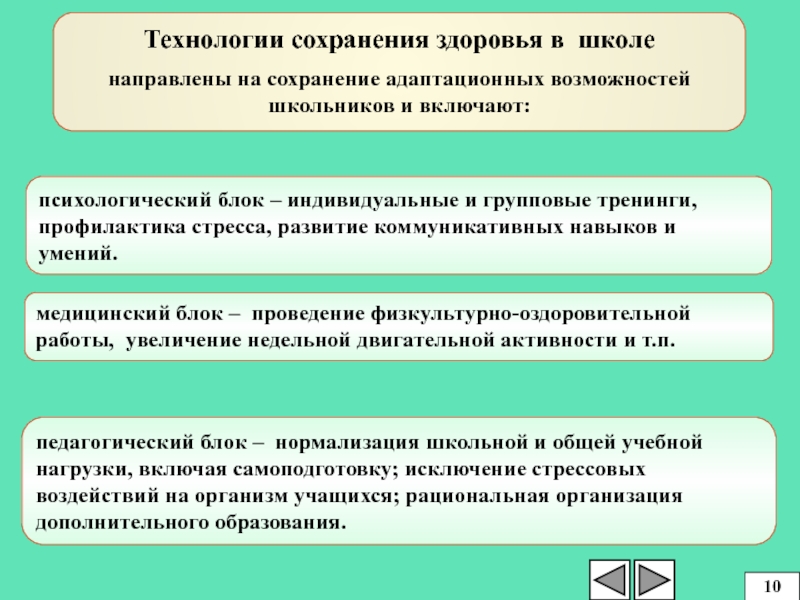 Технологии сохранения здоровья в школе

направлены на сохранение адаптационных возможностей школьников и включают:

психологический блок – индивидуальные и групповые тренинги, профилактика стресса, развитие коммуникативных навыков и умений.

медицинский блок – проведение физкультурно-оздоровительной работы, увеличение недельной двигательной активности и т.п.

педагогический блок – нормализация школьной и общей учебной нагрузки, включая самоподготовку; исключение стрессовых воздействий на организм учащихся; рациональная организация дополнительного образования.

10